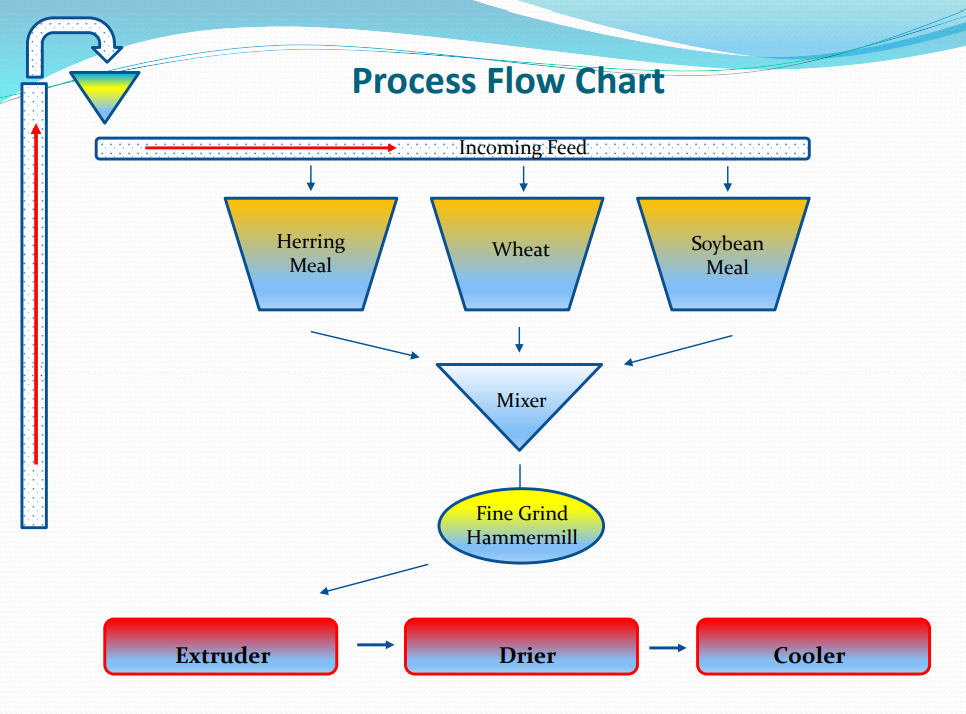 Process Flow Chart

Incoming Feed

Herring Meal

Wheat

Soybean Meal

Mixer

Fine Grind Hammermill

Extruder

Drier

Cooler